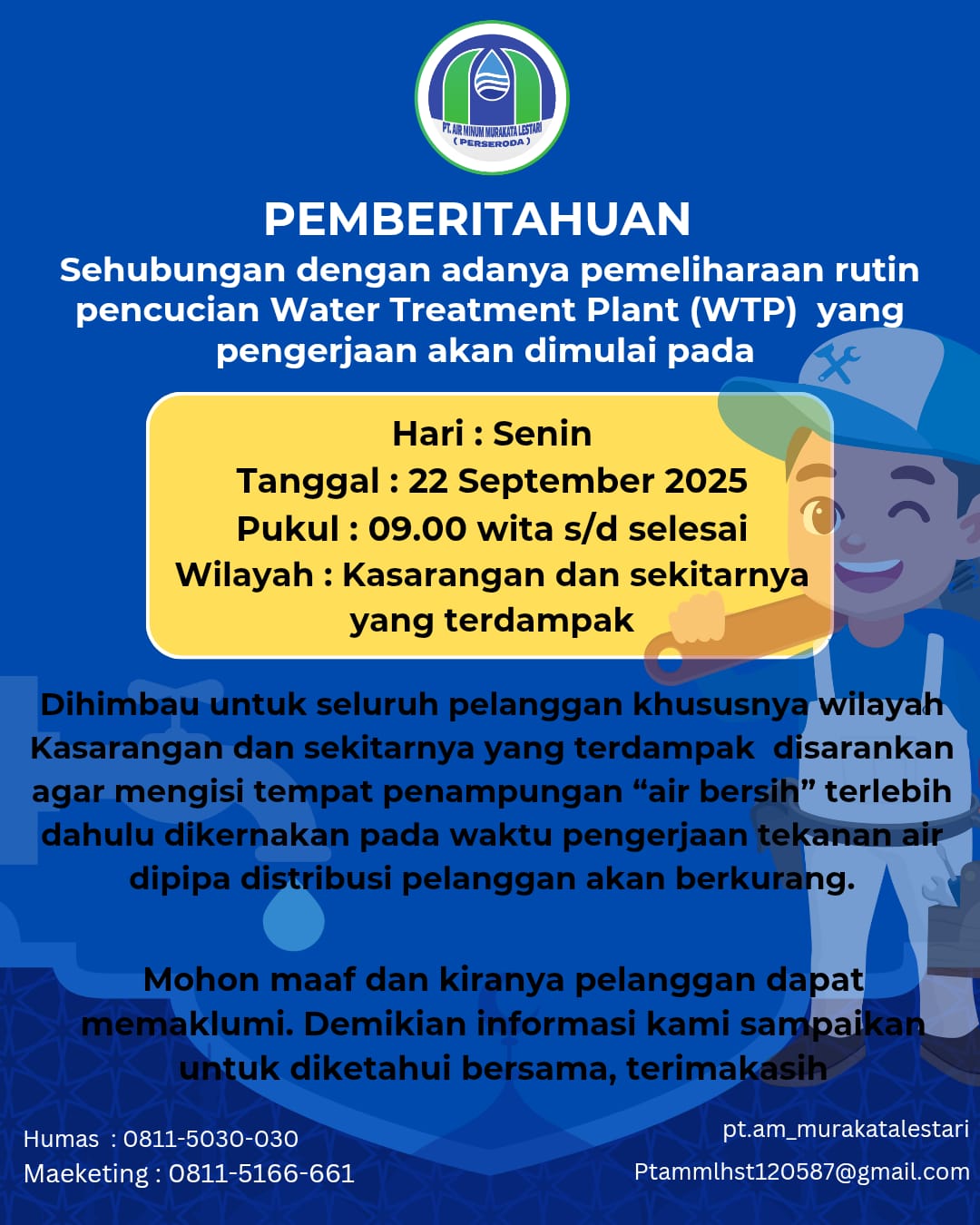 PT. AIR MINUM MURAKATA LESTARI
( PERSERODA )

PEMBERITAHUAN

Sehubungan dengan adanya pemeliharaan rutin pencucian Water Treatment Plant (WTP) yang pengerjaan akan dimulai pada

Hari : Senin
Tanggal : 22 September 2025
Pukul : 09.00 wita s/d selesai
Wilayah : Kasarangan dan sekitarnya yang terdampak

Dihimbau untuk seluruh pelanggan khususnya wilayah Kasarangan dan sekitarnya yang terdampak disarankan agar mengisi tempat penampungan “air bersih” terlebih dahulu dikernakan pada waktu pengerjaan tekanan air dipipa distribusi pelanggan akan berkurang.

Mohon maaf dan kiranya pelanggan dapat memaklumi. Demikian informasi kami sampaikan untuk diketahui bersama, terimakasih

Humas : 0811-5030-030
Maeketing : 0811-5166-661

pt.am_murakatalestari
Ptammlhst120587@gmail.com